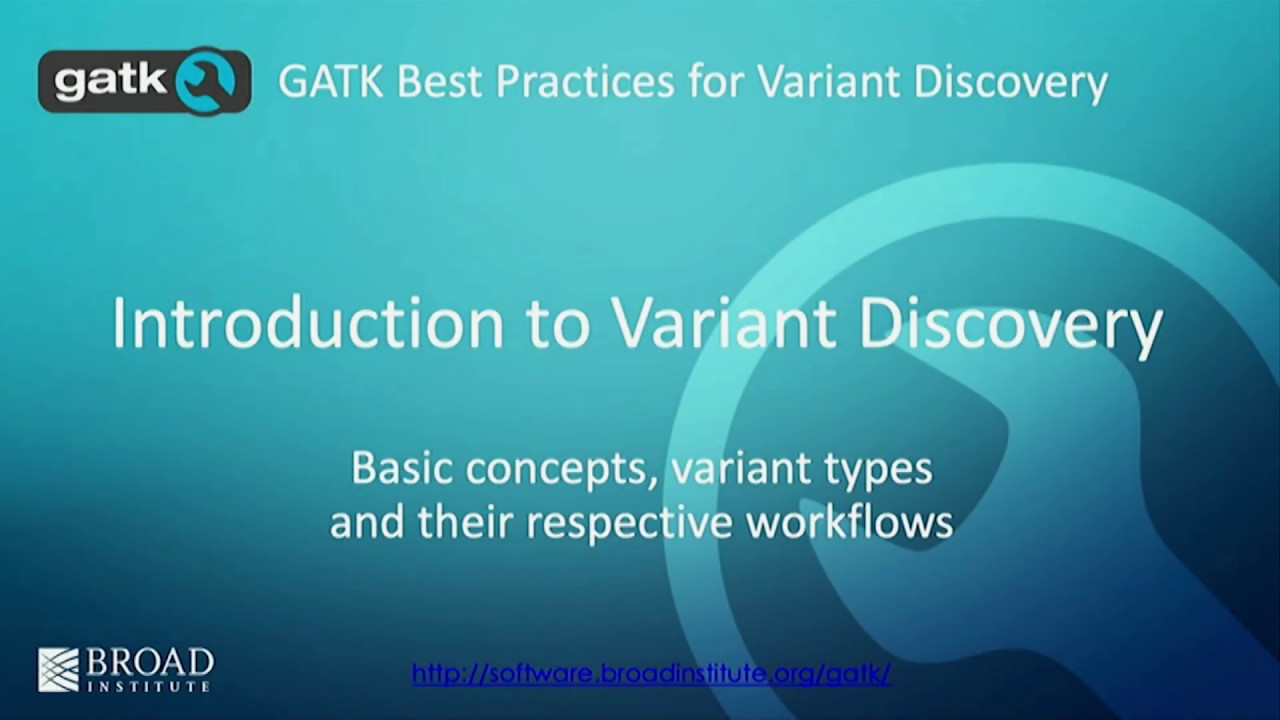 gatk

GATK Best Practices for Variant Discovery

Introduction to Variant Discovery

Basic concepts, variant types and their respective workflows

BROAD INSTITUTE

http://software.broadinstitute.org/gatk/